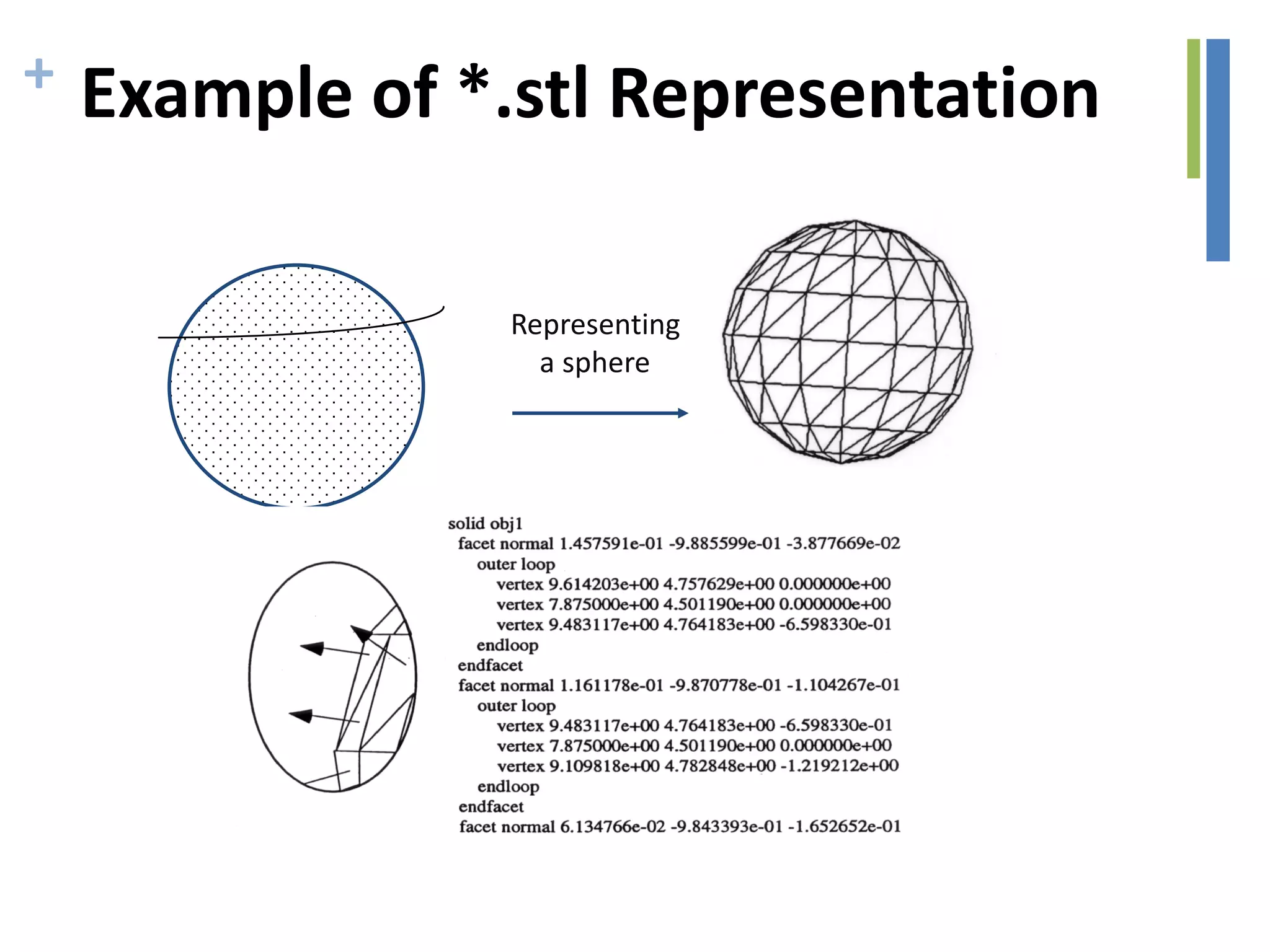 + Example of *.stl Representation

Representing a sphere

solid obj1
facet normal 1.457591e-01 -9.885599e-01 -3.877669e-02
outer loop
vertex 9.614203e+00 4.757629e+00 0.000000e+00
vertex 7.875000e+00 4.501190e+00 0.000000e+00
vertex 9.483117e+00 4.764183e+00 -6.598330e-01
endloop
endfacet
facet normal 1.161178e-01 -9.870778e-01 -1.104267e-01
outer loop
vertex 9.483117e+00 4.764183e+00 -6.598330e-01
vertex 7.875000e+00 4.501190e+00 0.000000e+00
vertex 9.109818e+00 4.782848e+00 -1.219212e+00
endloop
endfacet
facet normal 6.134766e-02 -9.843393e-01 -1.652652e-01